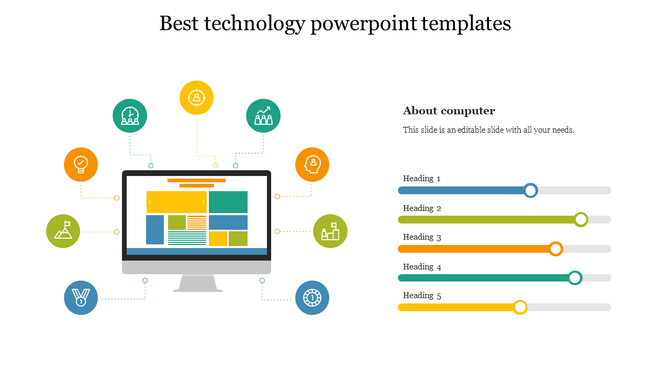 Best technology powerpoint templates

About computer

This slide is an editable slide with all your needs.

Heading 1

Heading 2

Heading 3

Heading 4

Heading 5